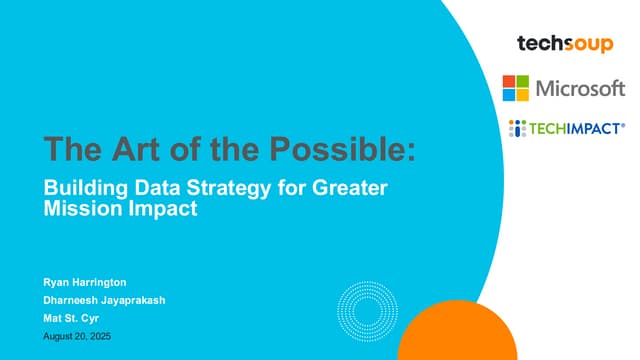 techsoup

Microsoft

TECHIMPACT®

The Art of the Possible:

Building Data Strategy for Greater Mission Impact

Ryan Harrington

Dharneesh Jayaprakash

Mat St. Cyr

August 20, 2025